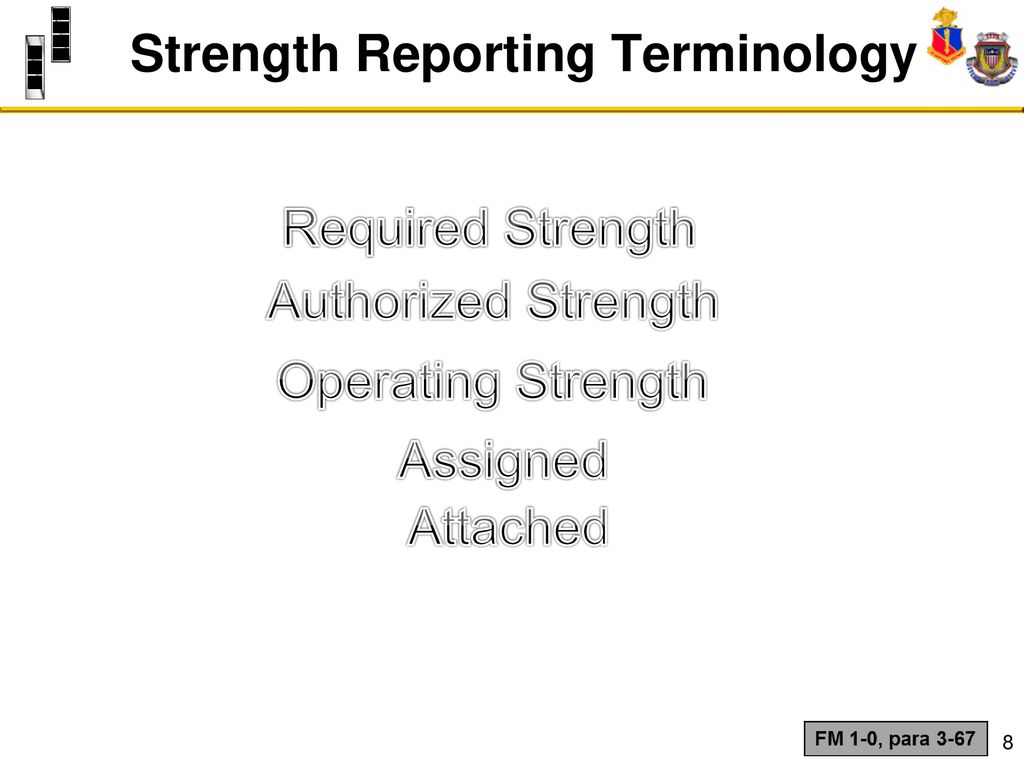 Strength Reporting Terminology

Required Strength
Authorized Strength
Operating Strength
Assigned
Attached

FM 1-0, para 3-67

8